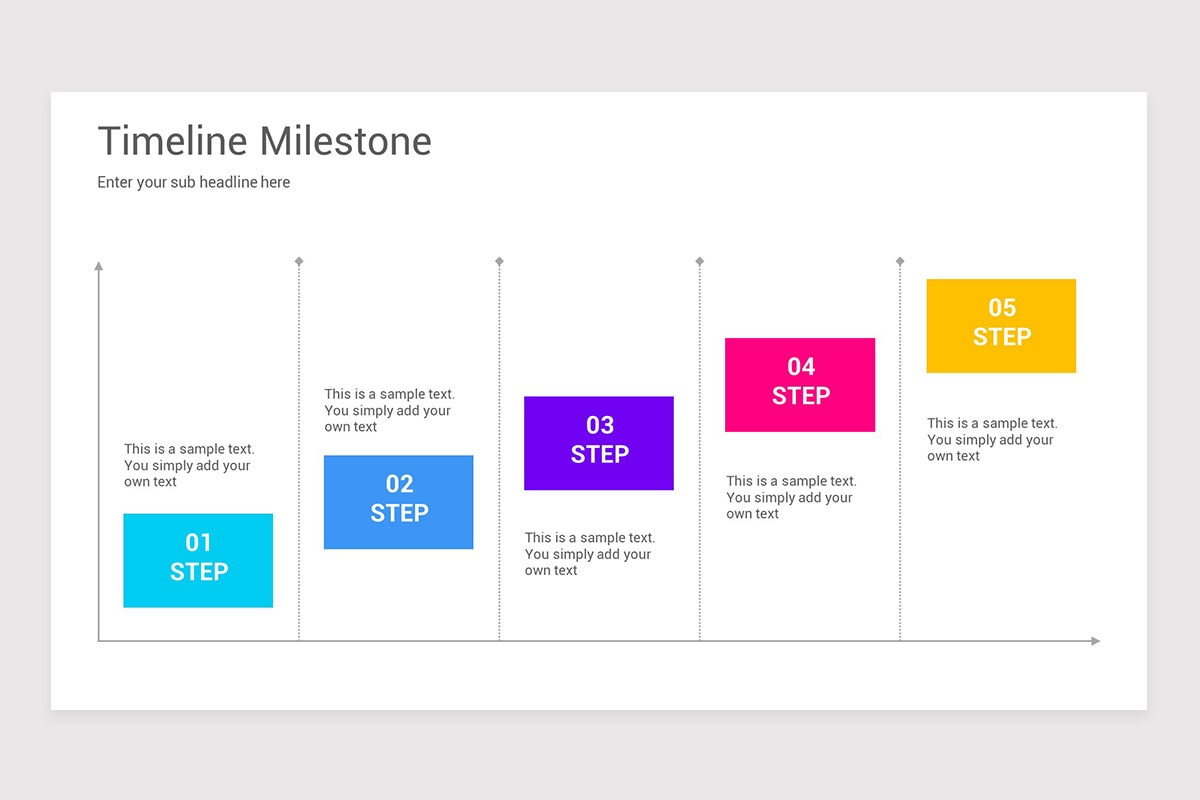 Timeline Milestone

Enter your sub headline here

This is a sample text. You simply add your own text

01
STEP

This is a sample text. You simply add your own text

02
STEP

03
STEP

This is a sample text. You simply add your own text

04
STEP

This is a sample text. You simply add your own text

05
STEP

This is a sample text. You simply add your own text